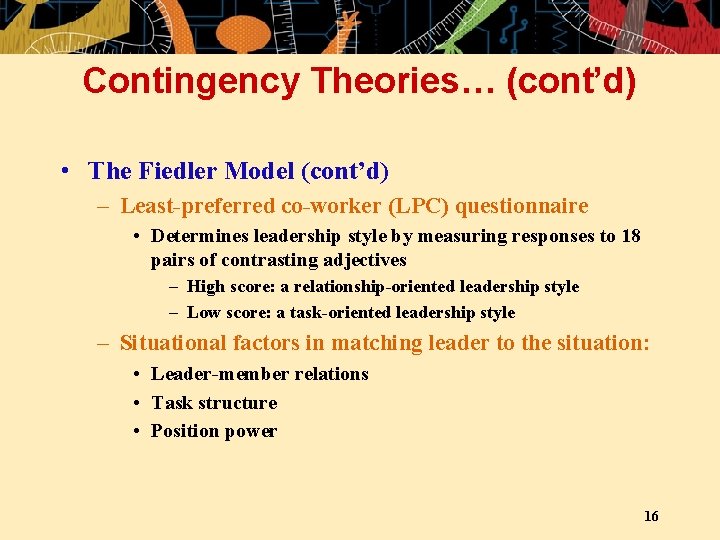 Contingency Theories… (cont’d)

• The Fiedler Model (cont’d)

– Least-preferred co-worker (LPC) questionnaire

• Determines leadership style by measuring responses to 18 pairs of contrasting adjectives

– High score: a relationship-oriented leadership style

– Low score: a task-oriented leadership style

– Situational factors in matching leader to the situation:

• Leader-member relations

• Task structure

• Position power

16